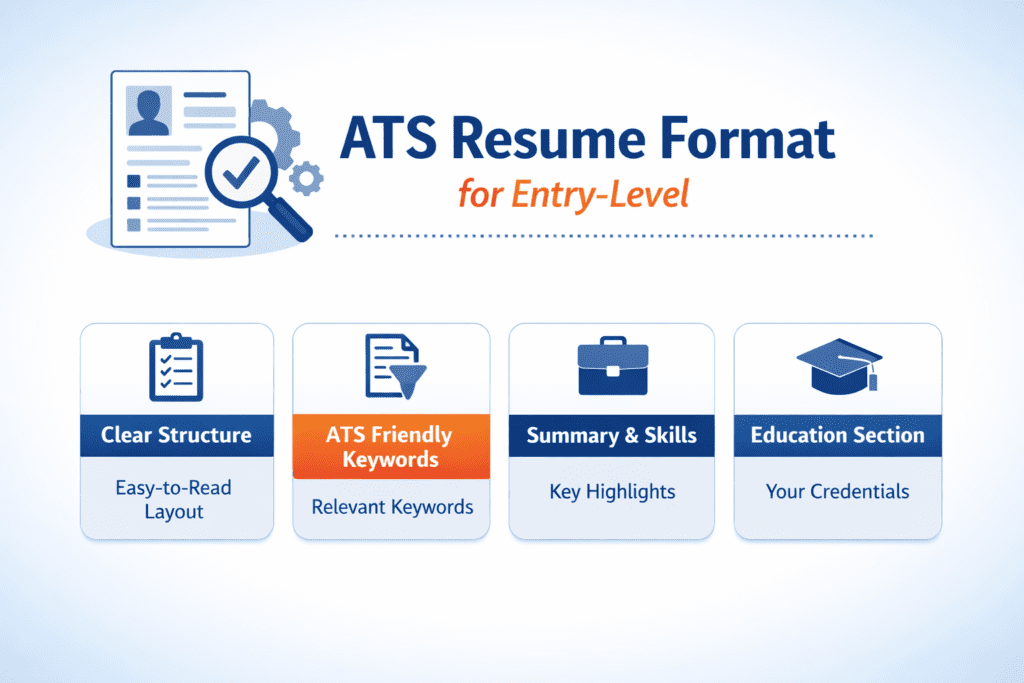 ATS Resume Format
for Entry-Level

Clear Structure
Easy-to-Read Layout

ATS Friendly Keywords
Relevant Keywords

Summary & Skills
Key Highlights

Education Section
Your Credentials